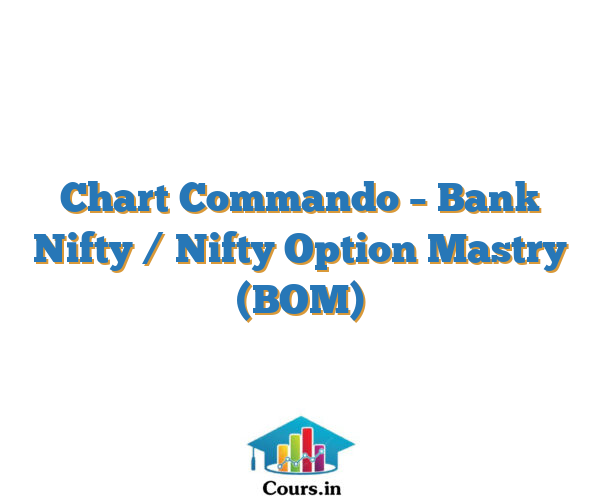 Chart Commando – Bank Nifty / Nifty Option Mastry (BOM)

Cours.in